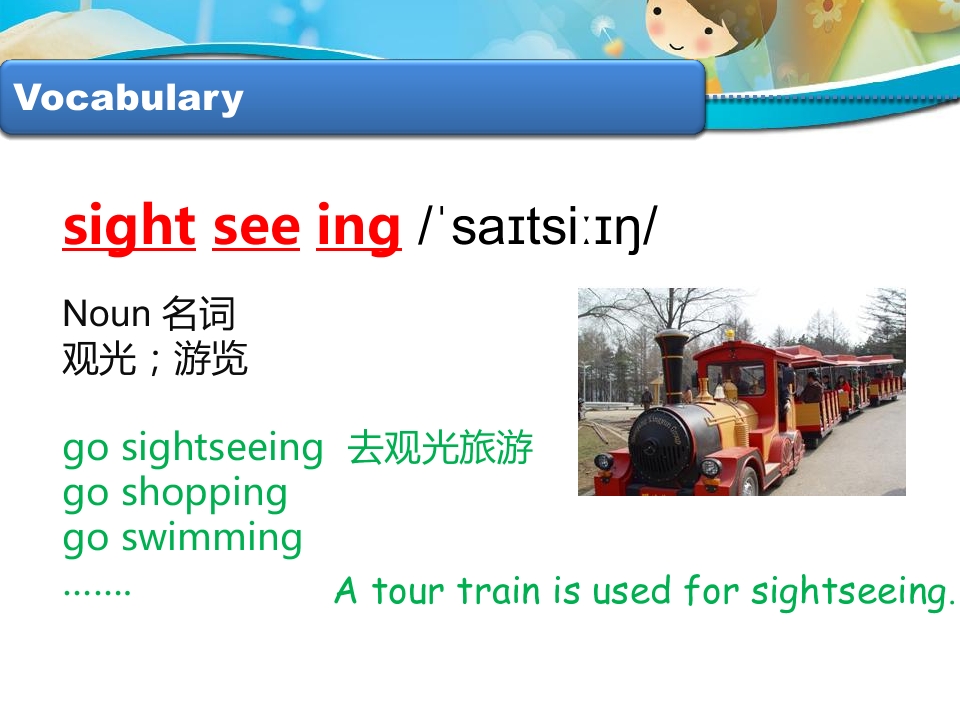 Vocabulary

sight see ing /ˈsaɪtsiːɪŋ/

Noun 名词
观光；游览

go sightseeing 去观光旅游
go shopping
go swimming
.......

A tour train is used for sightseeing.